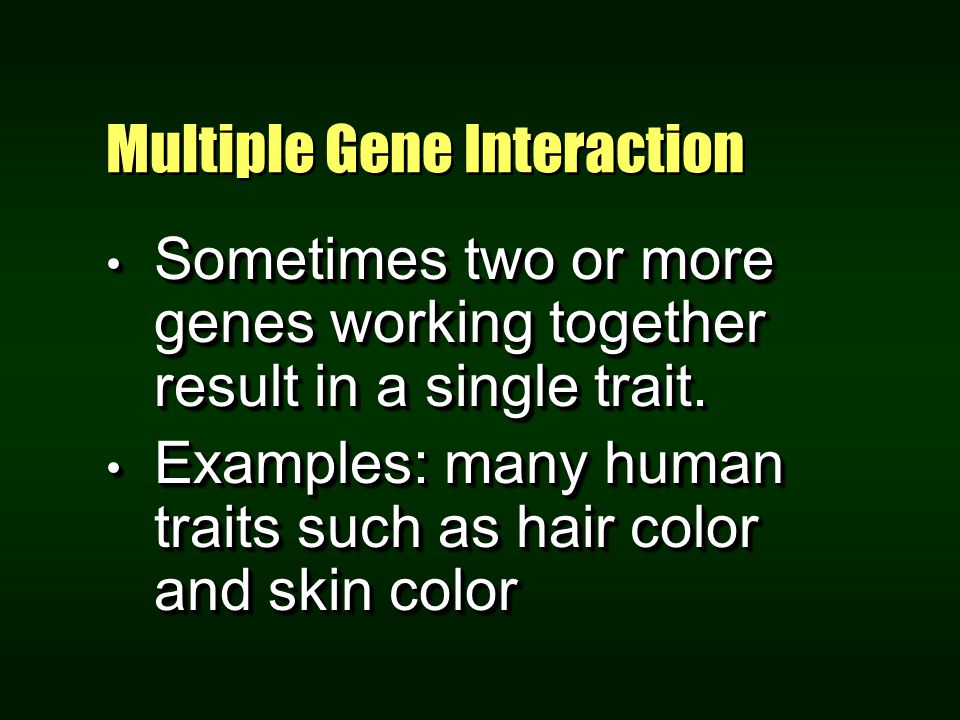 Multiple Gene Interaction

• Sometimes two or more genes working together result in a single trait.

• Examples: many human traits such as hair color and skin color